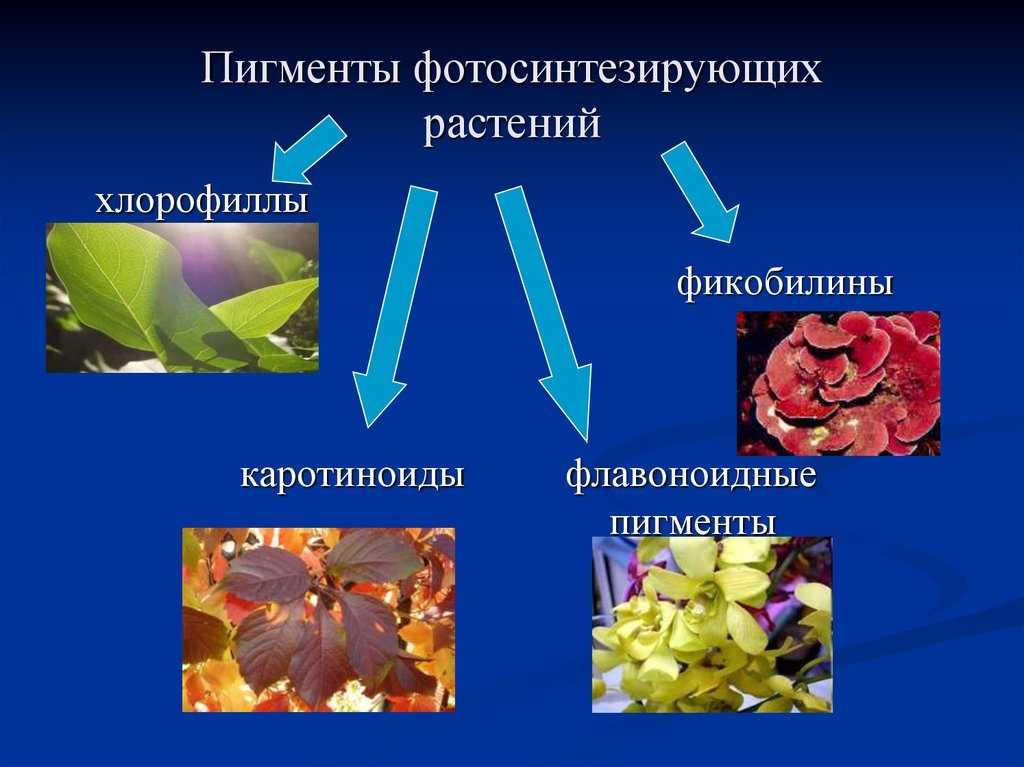 Пигменты фотосинтезирующих растений

хлорофиллы

фикобилины

каротиноиды

флавоноидные пигменты